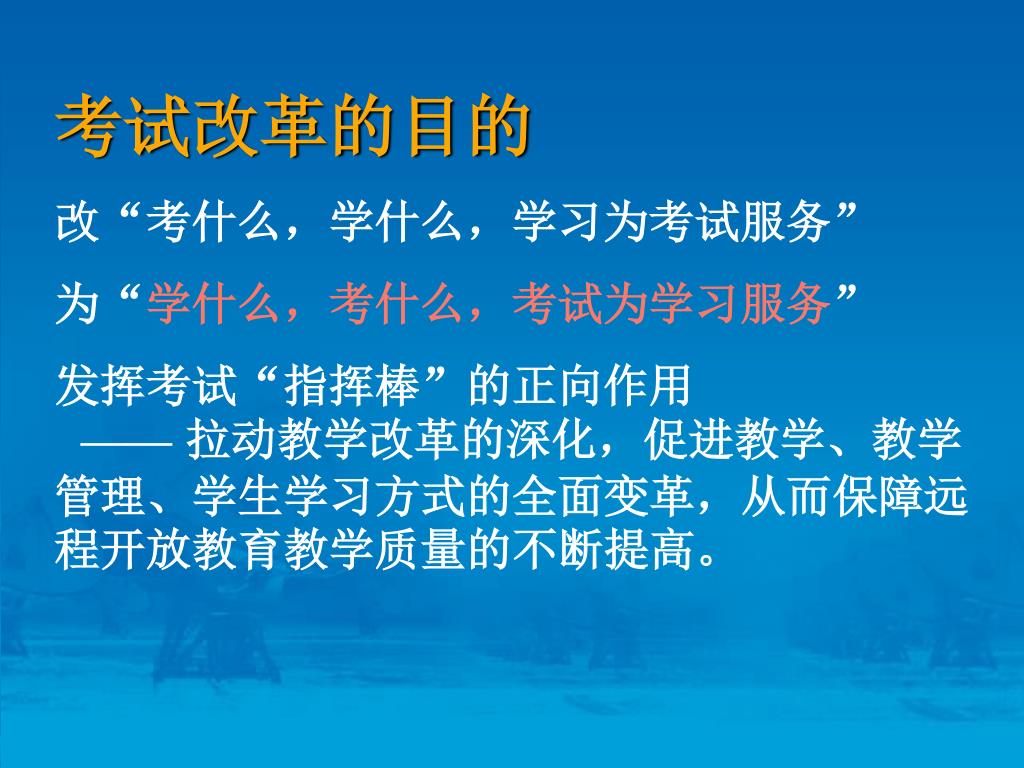 考试改革的目的

改“考什么，学什么，学习为考试服务”

为“学什么，考什么，考试为学习服务”

发挥考试“指挥棒”的正向作用
—— 拉动教学改革的深化，促进教学、教学管理、学生学习方式的全面变革，从而保障远程开放教育教学质量的不断提高。